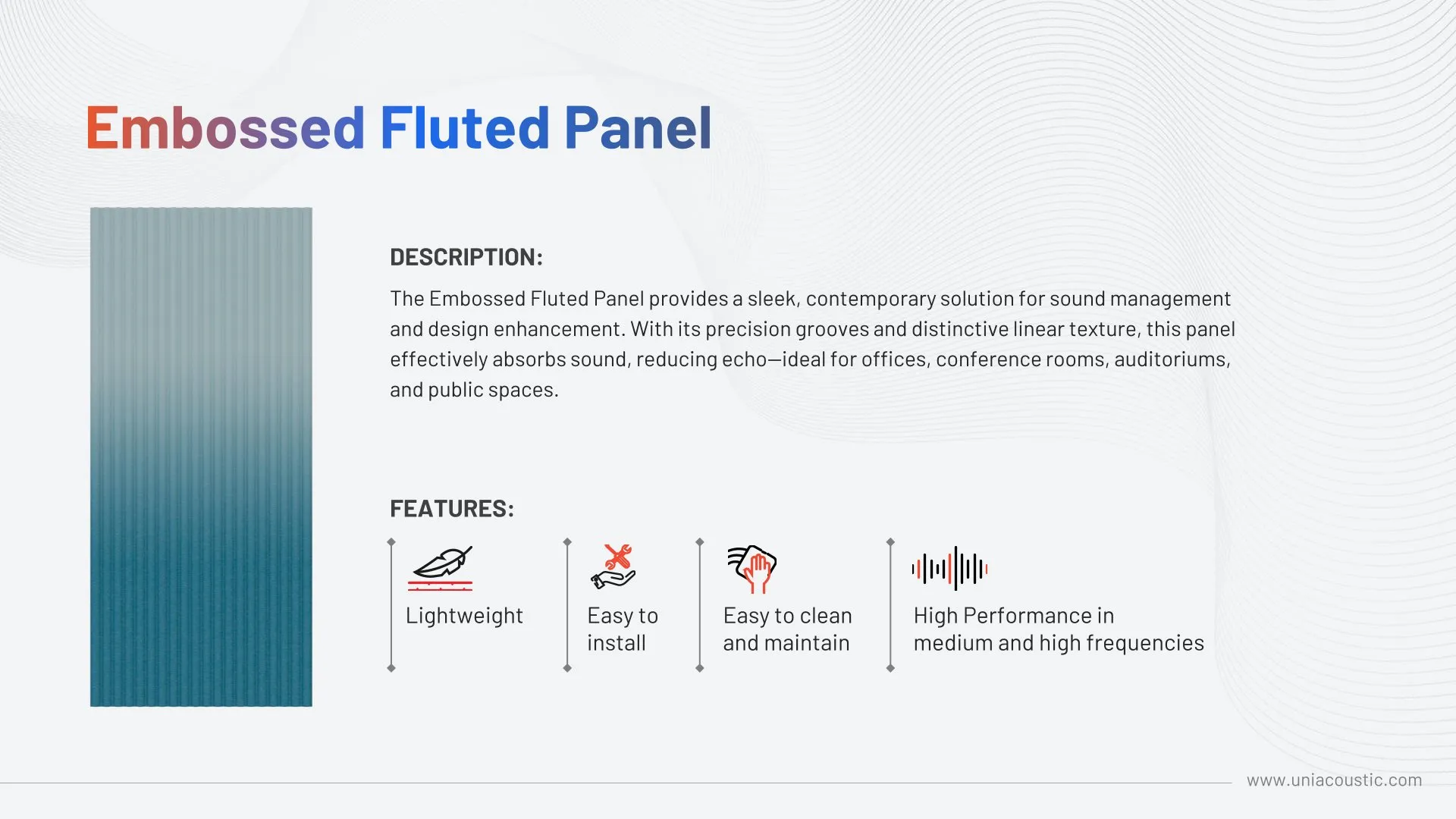 Embossed Fluted Panel

DESCRIPTION:

The Embossed Fluted Panel provides a sleek, contemporary solution for sound management and design enhancement. With its precision grooves and distinctive linear texture, this panel effectively absorbs sound, reducing echo—ideal for offices, conference rooms, auditoriums, and public spaces.

FEATURES:

Lightweight

Easy to install

Easy to clean and maintain

High Performance in medium and high frequencies

www.uniacoustic.com